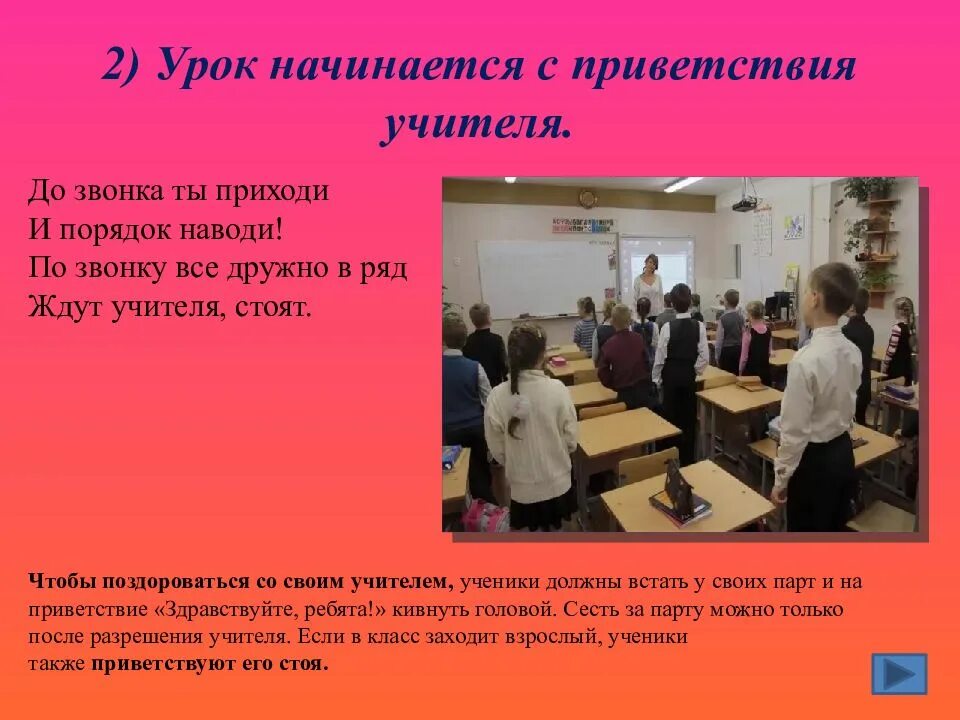 2) Урок начинается с приветствия учителя.

До звонка ты приходи
И порядок наводи!
По звонку все дружно в ряд
Ждут учителя, стоят.

Чтобы поздороваться со своим учителем, ученики должны встать у своих парт и на приветствие «Здравствуйте, ребята!» кивнуть головой. Сесть за парту можно только после разрешения учителя. Если в класс заходит взрослый, ученики также приветствуют его стоя.